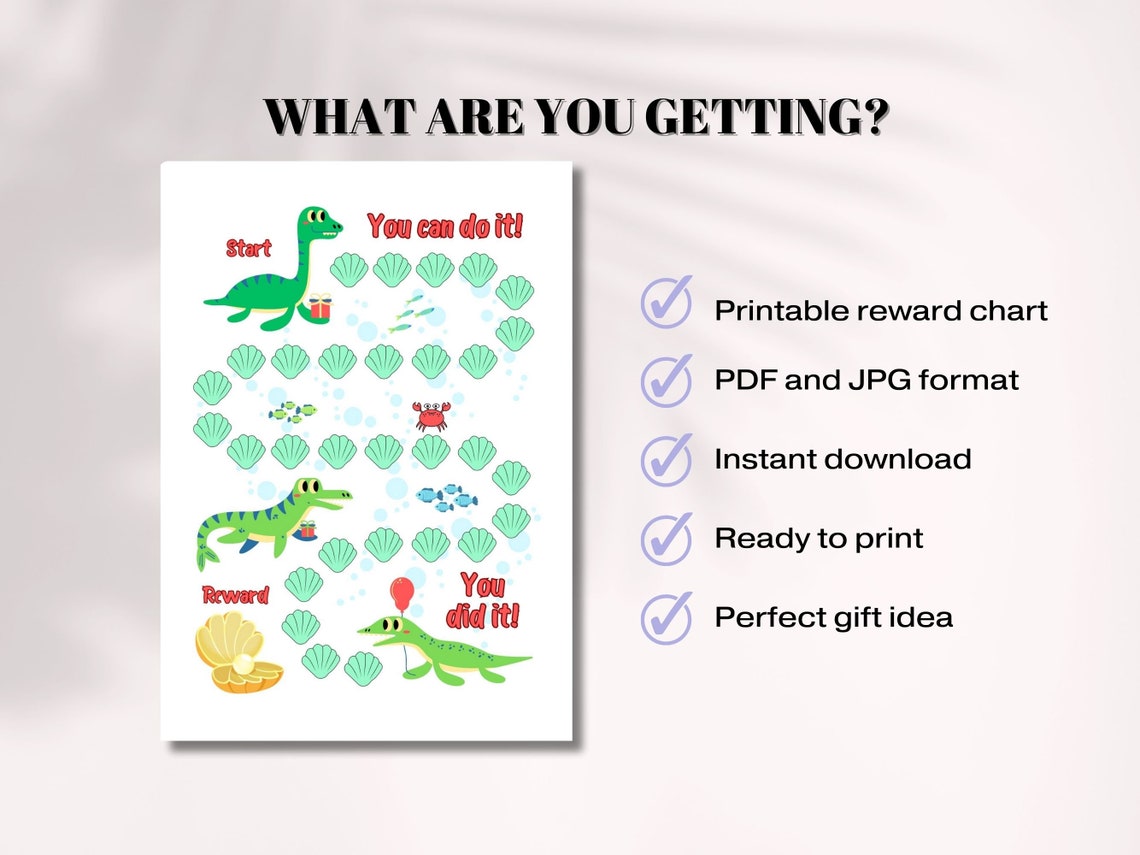 WHAT ARE YOU GETTING?

Start

You can do it!

Reward

You did it!

Printable reward chart

PDF and JPG format

Instant download

Ready to print

Perfect gift idea